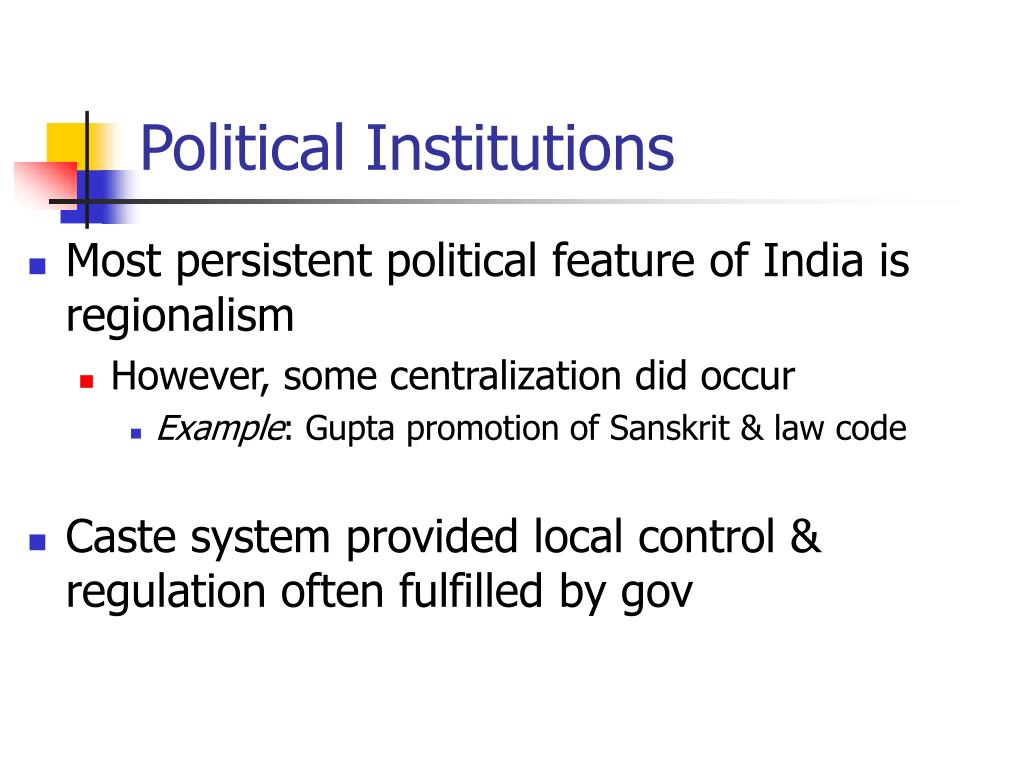 Political Institutions

Most persistent political feature of India is regionalism

However, some centralization did occur

Example: Gupta promotion of Sanskrit & law code

Caste system provided local control & regulation often fulfilled by gov